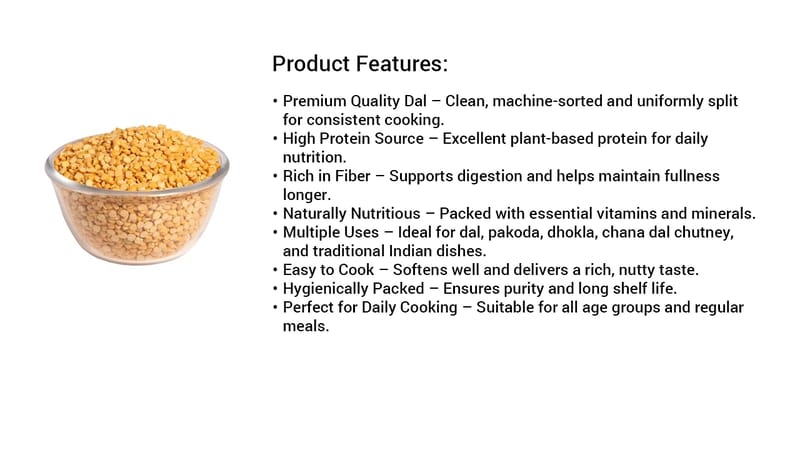 Product Features:

• Premium Quality Dal – Clean, machine-sorted and uniformly split for consistent cooking.
• High Protein Source – Excellent plant-based protein for daily nutrition.
• Rich in Fiber – Supports digestion and helps maintain fullness longer.
• Naturally Nutritious – Packed with essential vitamins and minerals.
• Multiple Uses – Ideal for dal, pakoda, dhokla, chana dal chutney, and traditional Indian dishes.
• Easy to Cook – Softens well and delivers a rich, nutty taste.
• Hygienically Packed – Ensures purity and long shelf life.
• Perfect for Daily Cooking – Suitable for all age groups and regular meals.